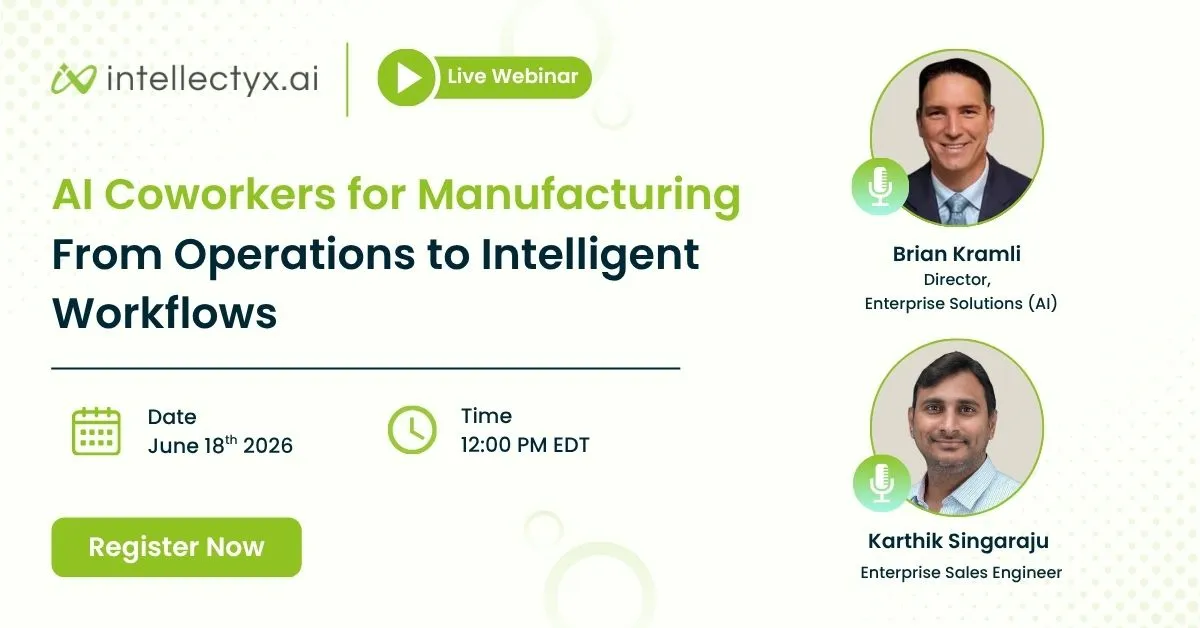 intellectyx.ai

Live Webinar

AI Coworkers for Manufacturing
From Operations to Intelligent Workflows

Date
June 18$^{th}$ 2026

Time
12:00 PM EDT

Register Now

Brian Kramli
Director,
Enterprise Solutions (AI)

Karthik Singaraju
Enterprise Sales Engineer